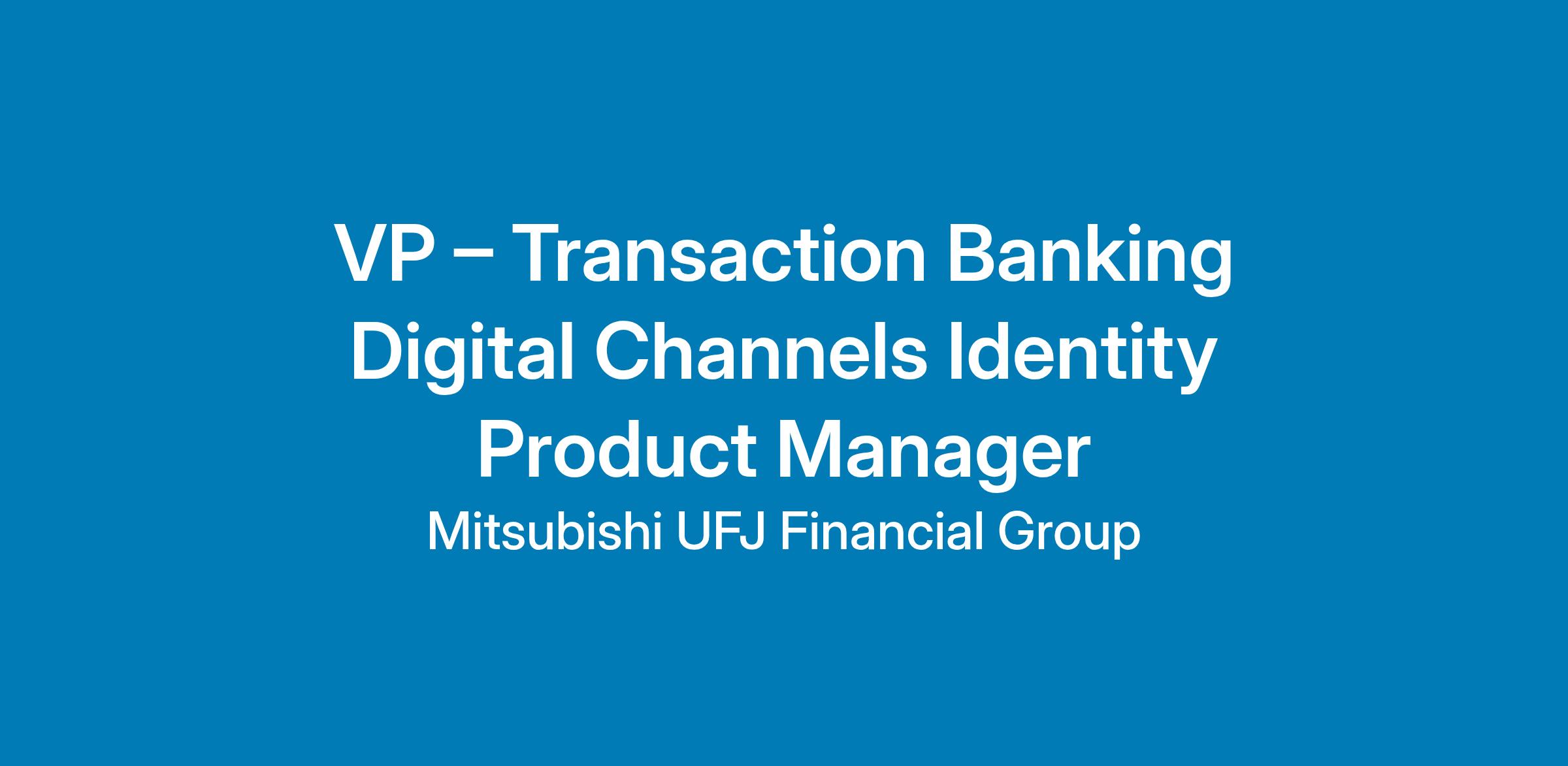 VP – Transaction Banking Digital Channels Identity Product Manager

Mitsubishi UFJ Financial Group